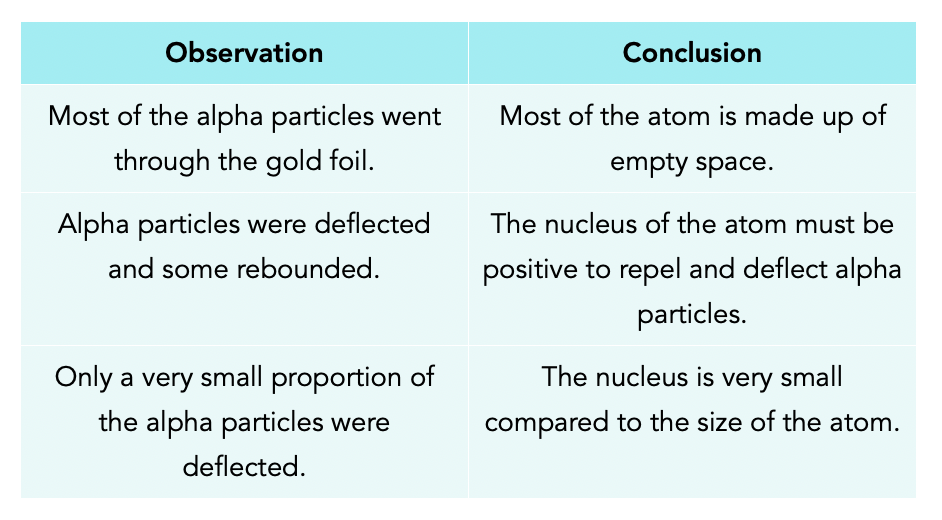 | Observation | Conclusion |
|---|---|
| Most of the alpha particles went through the gold foil. | Most of the atom is made up of empty space. |
| Alpha particles were deflected and some rebounded. | The nucleus of the atom must be positive to repel and deflect alpha particles. |
| Only a very small proportion of the alpha particles were deflected. | The nucleus is very small compared to the size of the atom. |